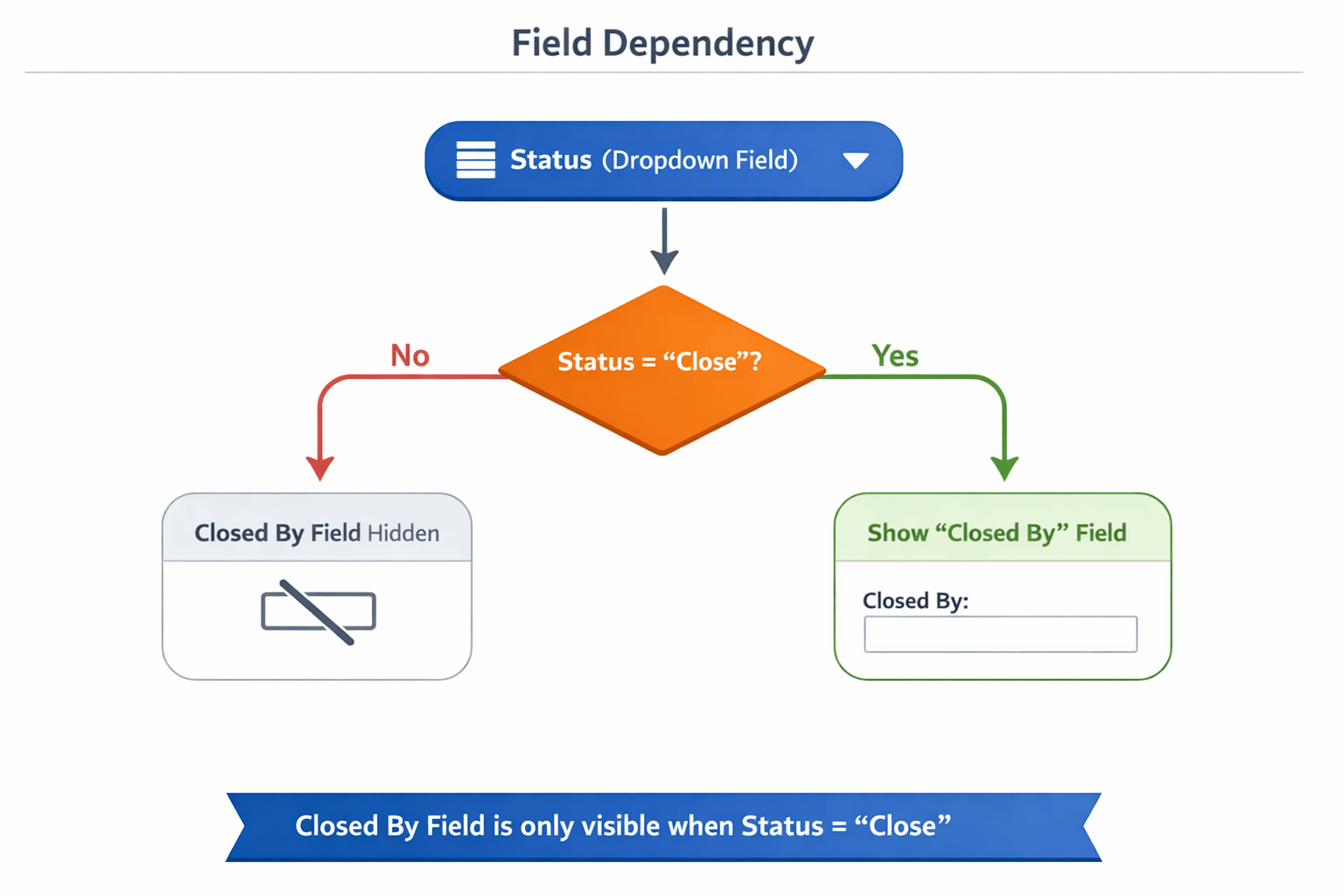 Field Dependency

Status (Dropdown Field)

Status = “Close”?

No

Yes

Closed By Field Hidden

Show “Closed By” Field

Closed By:

Closed By Field is only visible when Status = “Close”